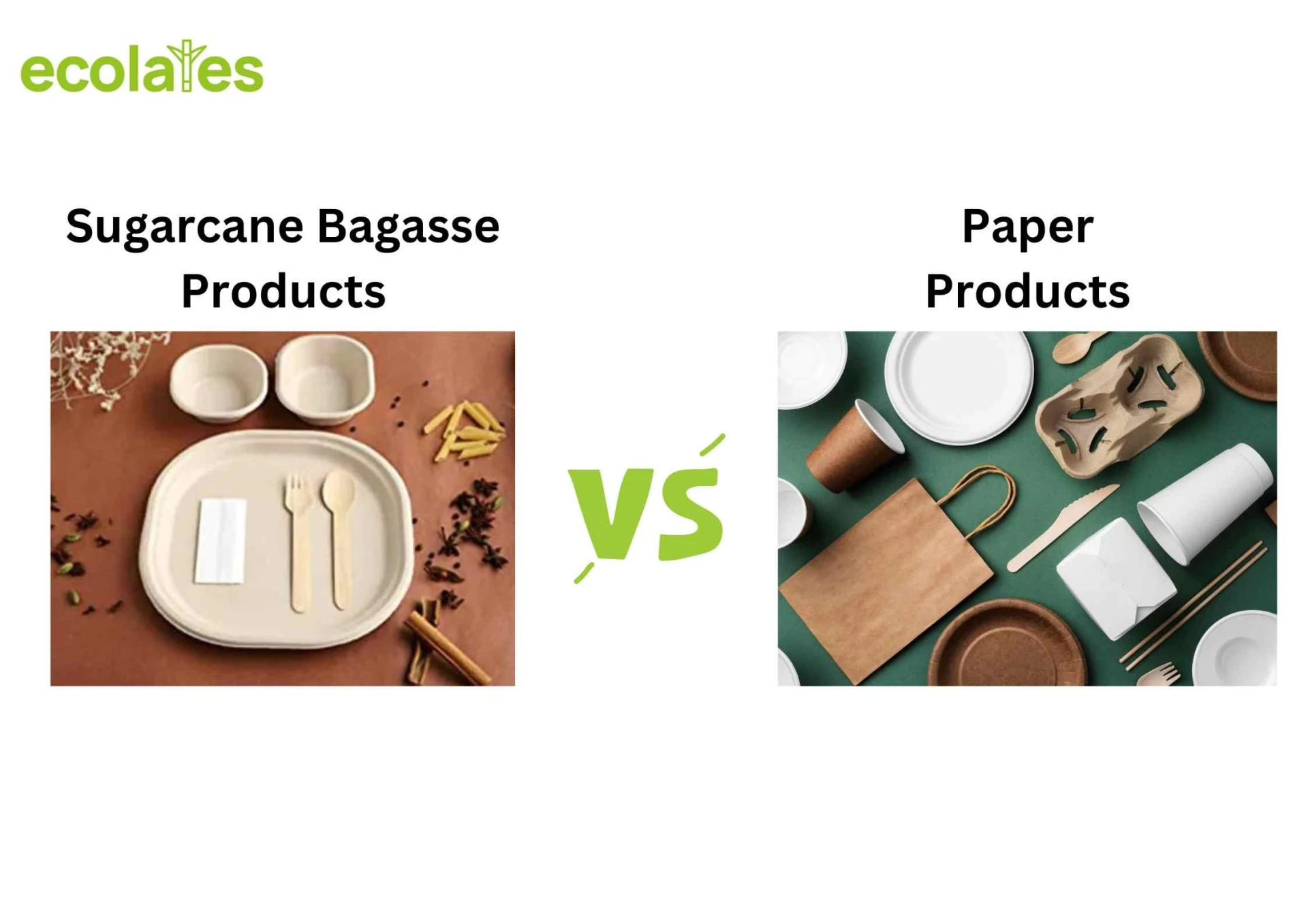 ecolates

Sugarcane Bagasse Products

VS

Paper Products